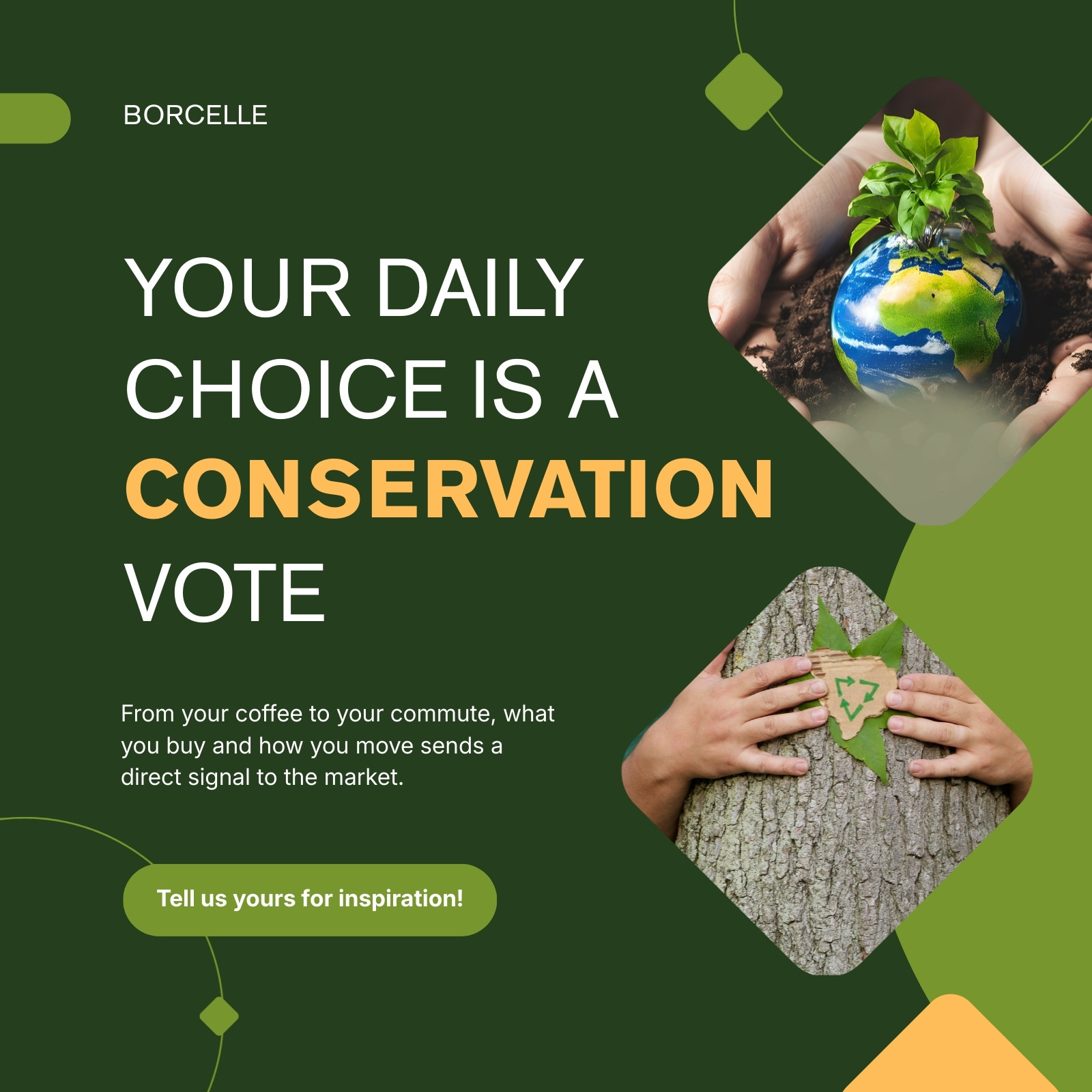 BORCELLE

YOUR DAILY CHOICE IS A CONSERVATION VOTE

From your coffee to your commute, what you buy and how you move sends a direct signal to the market.

Tell us yours for inspiration!